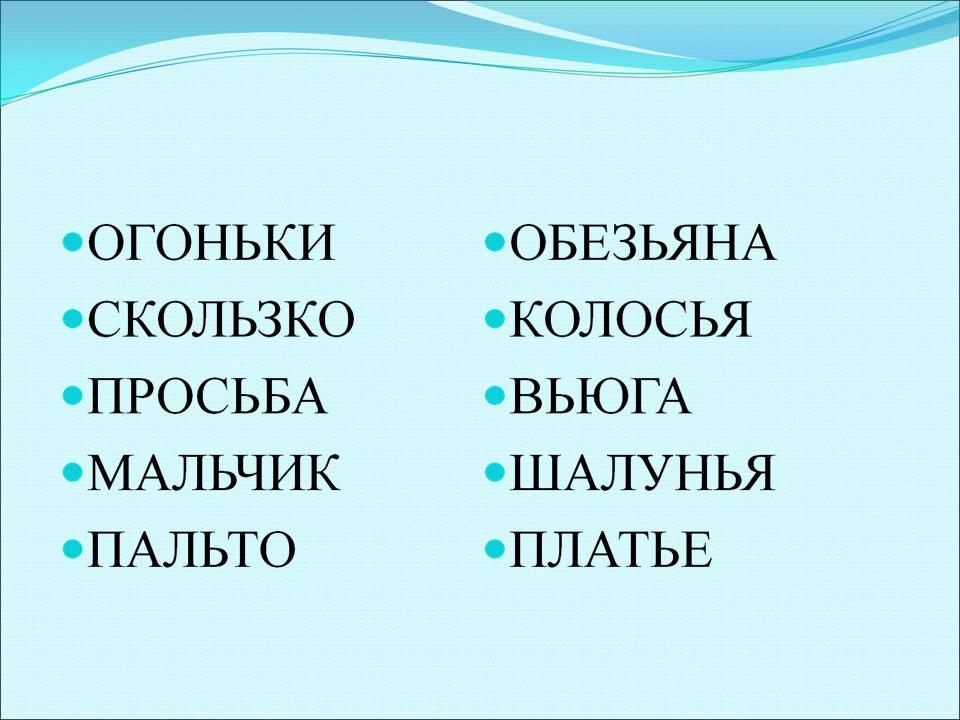 - ОГОНЬКИ
- СКОЛЬЗКО
- ПРОСЬБА
- МАЛЬЧИК
- ПАЛЬТО

- ОБЕЗЬЯНА
- КОЛОСЬЯ
- ВЬЮГА
- ШАЛУНЬЯ
- ПЛАТЬЕ